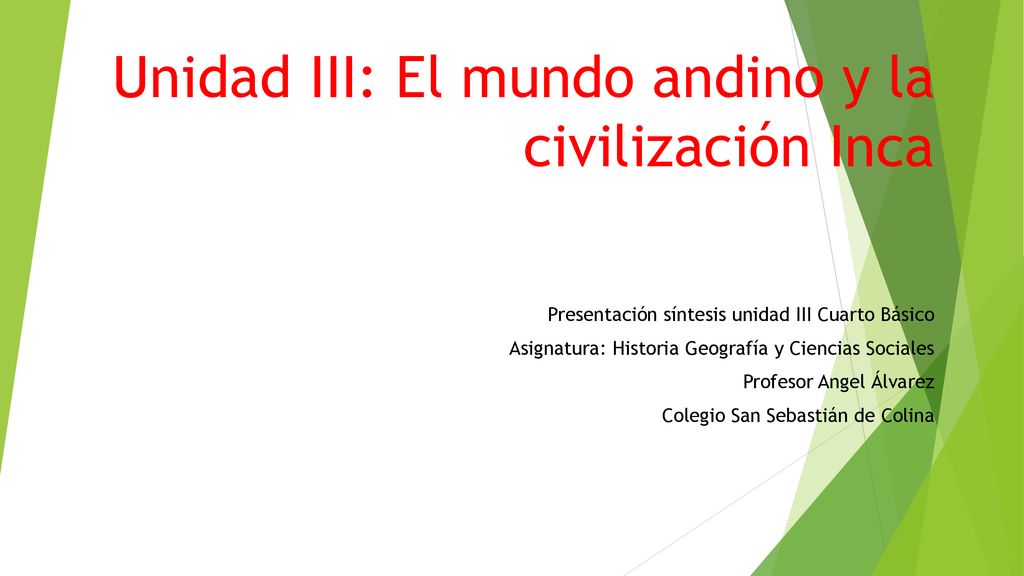 Unidad III: El mundo andino y la civilización Inca

Presentación síntesis unidad III Cuarto Básico
Asignatura: Historia Geografía y Ciencias Sociales
Profesor Angel Álvarez
Colegio San Sebastián de Colina